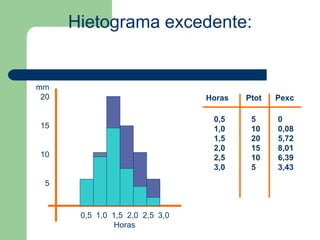 Hietograma excedente:

mm
20
15
10
5

0,5 1,0 1,5 2,0 2,5 3,0
Horas

| Horas | Ptot | Pexc |
|---|---|---|
| 0,5 | 5 | 0 |
| 1,0 | 10 | 0,08 |
| 1,5 | 20 | 5,72 |
| 2,0 | 15 | 8,01 |
| 2,5 | 10 | 6,39 |
| 3,0 | 5 | 3,43 |